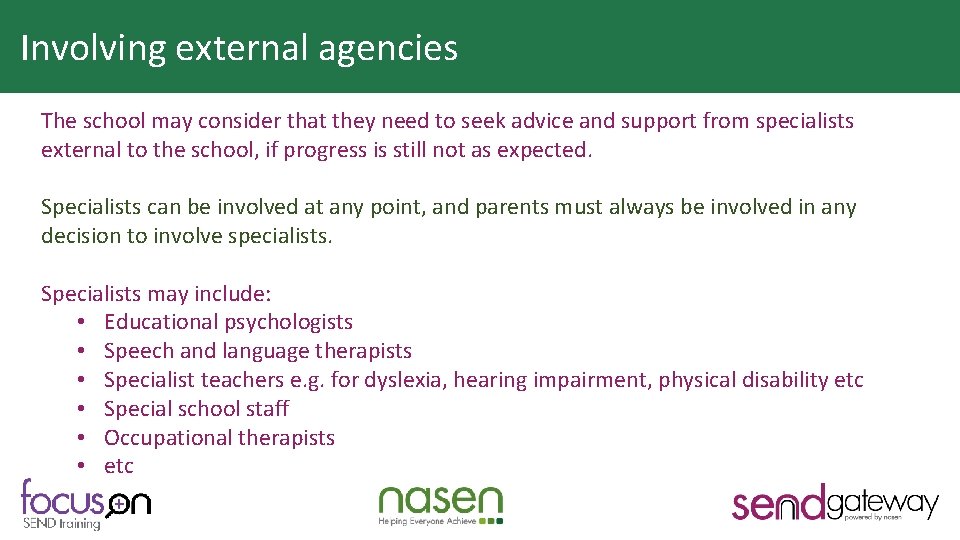 Involving external agencies

The school may consider that they need to seek advice and support from specialists external to the school, if progress is still not as expected.

Specialists can be involved at any point, and parents must always be involved in any decision to involve specialists.

Specialists may include:
• Educational psychologists
• Speech and language therapists
• Specialist teachers e.g. for dyslexia, hearing impairment, physical disability etc
• Special school staff
• Occupational therapists
• etc

focus on
SEND training

nasen
Helping Everyone Achieve

sendgateway
powered by nasen